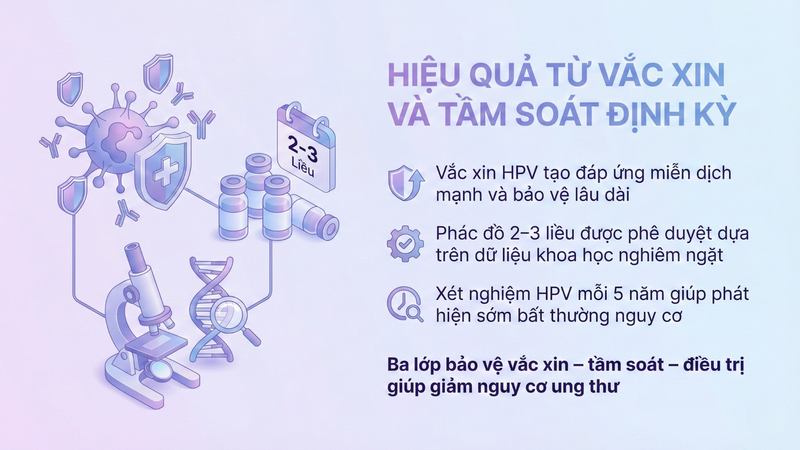 2–3
Liều

HIỆU QUẢ TỪ VẮC XIN VÀ TẦM SOÁT ĐỊNH KỲ

Vắc xin HPV tạo đáp ứng miễn dịch mạnh và bảo vệ lâu dài

Phác đồ 2–3 liều được phê duyệt dựa trên dữ liệu khoa học nghiêm ngặt

Xét nghiệm HPV mỗi 5 năm giúp phát hiện sớm bất thường nguy cơ

Ba lớp bảo vệ vắc xin – tầm soát – điều trị giúp giảm nguy cơ ung thư